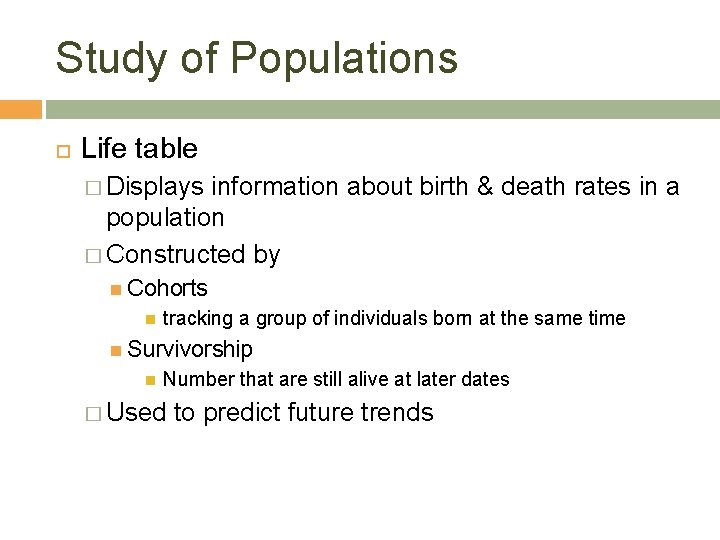 Study of Populations

Life table

Displays information about birth & death rates in a population

Constructed by

Cohorts

tracking a group of individuals born at the same time

Survivorship

Number that are still alive at later dates

Used to predict future trends